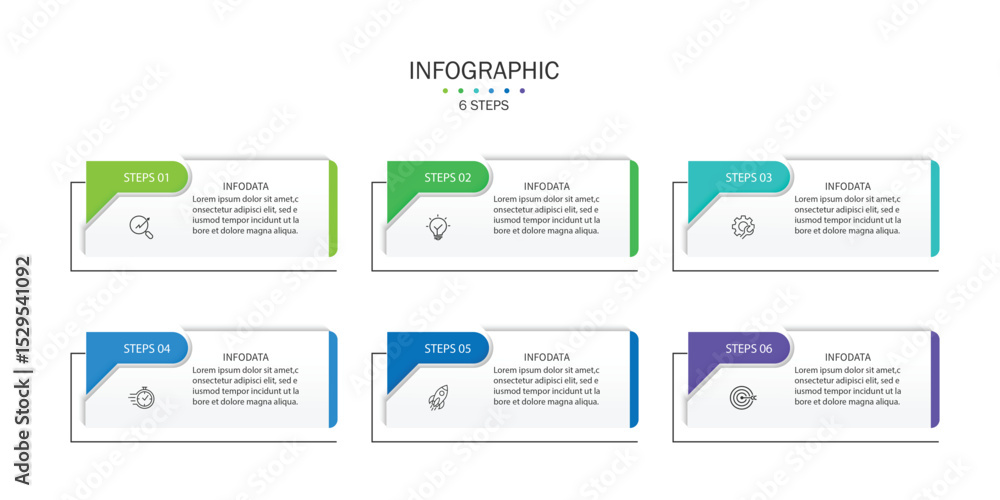 INFOGRAPHIC
6 STEPS

STEPS 01
INFODATA
Lorem ipsum dolor sit amet,c onsectetur adipisci elit, sed e iusmod tempor incidunt ut la bore et dolore magna aliqua.

STEPS 02
INFODATA
Lorem ipsum dolor sit amet,c onsectetur adipisci elit, sed e iusmod tempor incidunt ut la bore et dolore magna aliqua.

STEPS 03
INFODATA
Lorem ipsum dolor sit amet,c onsectetur adipisci elit, sed e iusmod tempor incidunt ut la bore et dolore magna aliqua.

STEPS 04
INFODATA
Lorem ipsum dolor sit amet,c onsectetur adipisci elit, sed e iusmod tempor incidunt ut la bore et dolore magna aliqua.

STEPS 05
INFODATA
Lorem ipsum dolor sit amet,c onsectetur adipisci elit, sed e iusmod tempor incidunt ut la bore et dolore magna aliqua.

STEPS 06
INFODATA
Lorem ipsum dolor sit amet,c onsectetur adipisci elit, sed e iusmod tempor incidunt ut la bore et dolore magna aliqua.

Adobe Stock | #1529541092